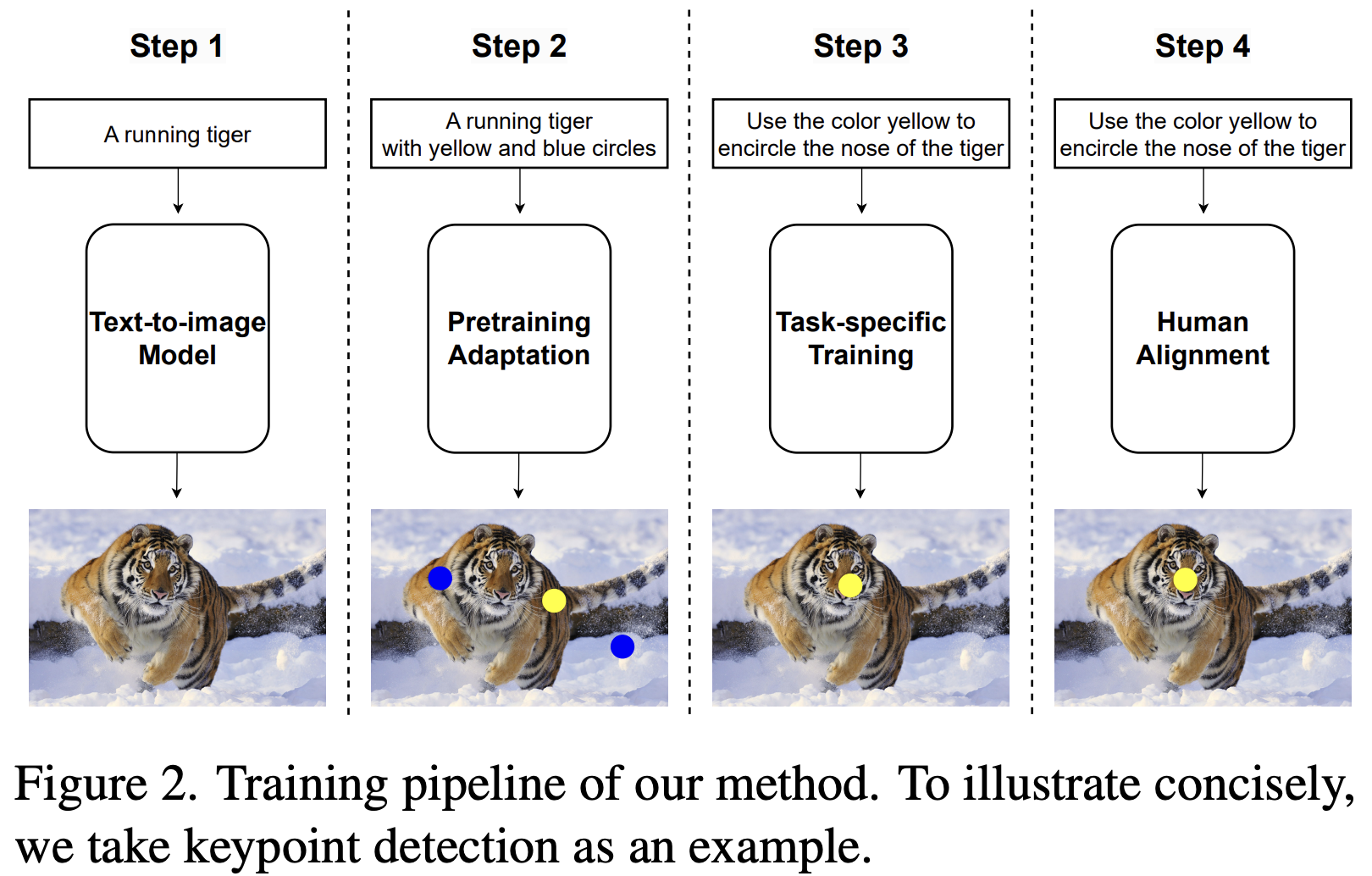 Step 1

A running tiger

Text-to-image Model

Step 2

A running tiger with yellow and blue circles

Pretraining Adaptation

Step 3

Use the color yellow to encircle the nose of the tiger

Task-specific Training

Step 4

Use the color yellow to encircle the nose of the tiger

Human Alignment

Figure 2. Training pipeline of our method. To illustrate concisely, we take keypoint detection as an example.